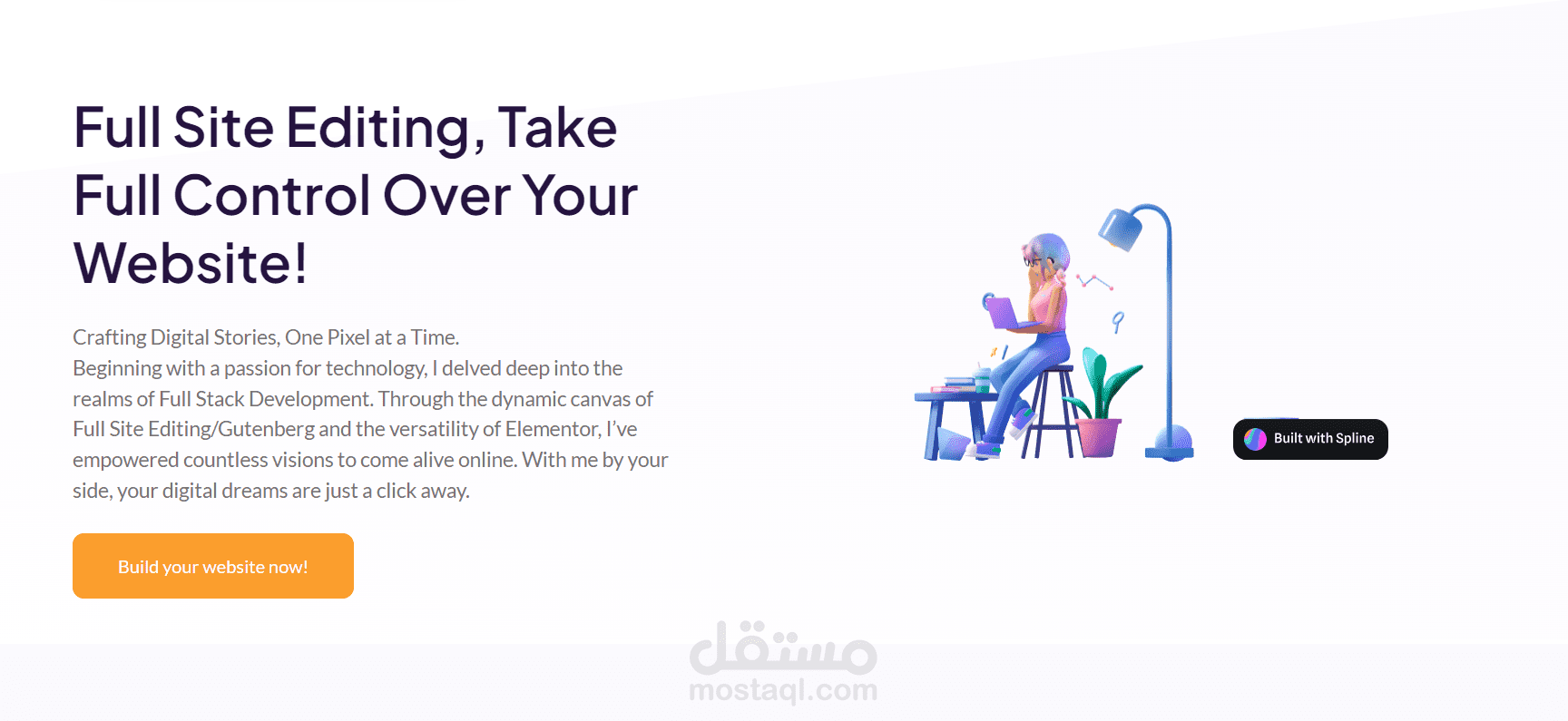 Full Site Editing, Take Full Control Over Your Website!

Crafting Digital Stories, One Pixel at a Time.
Beginning with a passion for technology, I delved deep into the realms of Full Stack Development. Through the dynamic canvas of Full Site Editing/Gutenberg and the versatility of Elementor, I've empowered countless visions to come alive online. With me by your side, your digital dreams are just a click away.

Build your website now!

Built with Spline

مستقل
mostaql.com